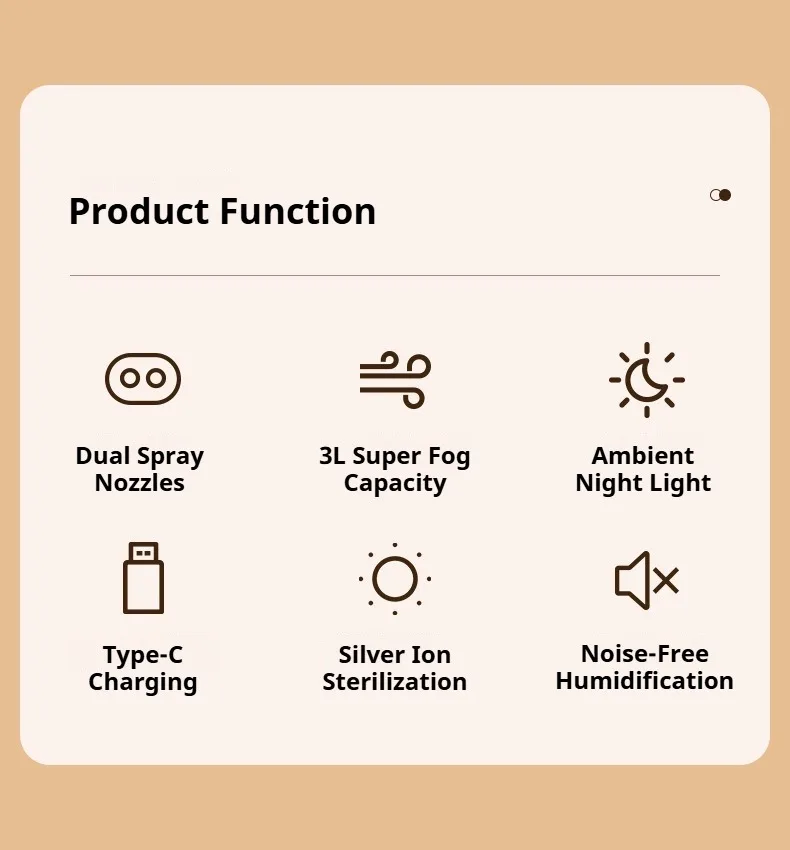 Product Function

Dual Spray Nozzles

3L Super Fog Capacity

Ambient Night Light

Type-C Charging

Silver Ion Sterilization

Noise-Free Humidification